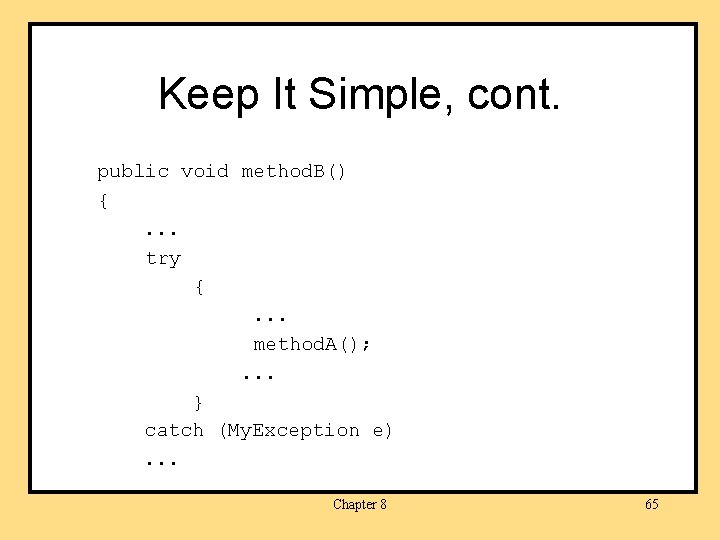 Keep It Simple, cont.

public void methodB()
{
    ...
    try
        {
            ...
            methodA();
            ...
        }
    catch (MyException e)
    ...

Chapter 8

65